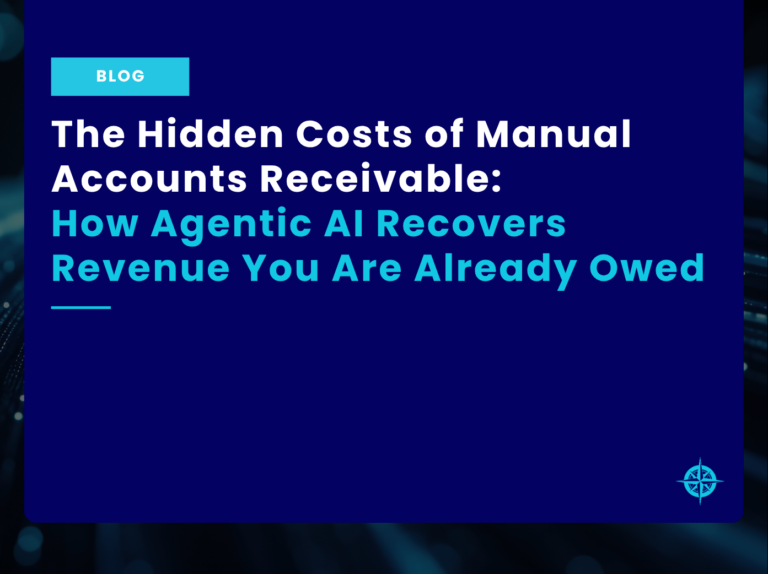 BLOG

The Hidden Costs of Manual Accounts Receivable:
How Agentic AI Recovers Revenue You Are Already Owed